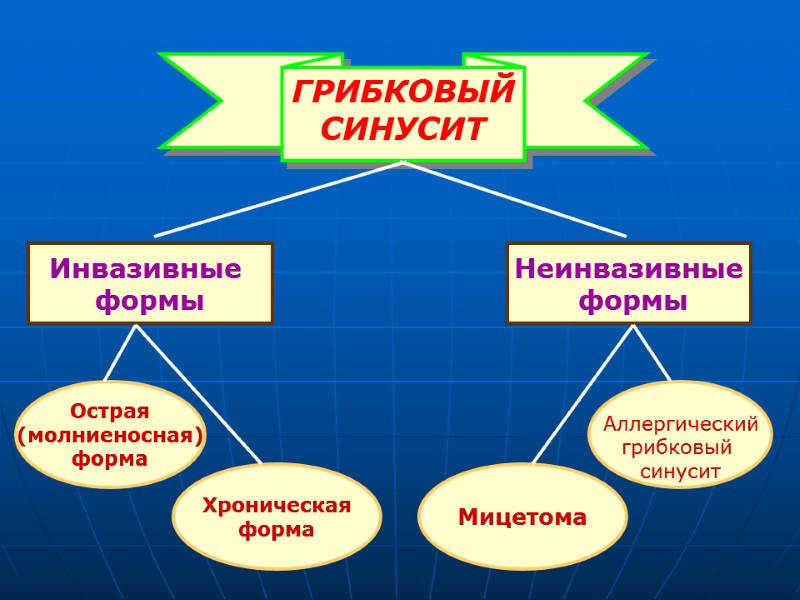 ГРИБКОВЫЙ СИНУСИТ

Инвазивные формы

Неинвазивные формы

Острая (молниеносная) форма

Хроническая форма

Мицетома

Аллергический грибковый синусит